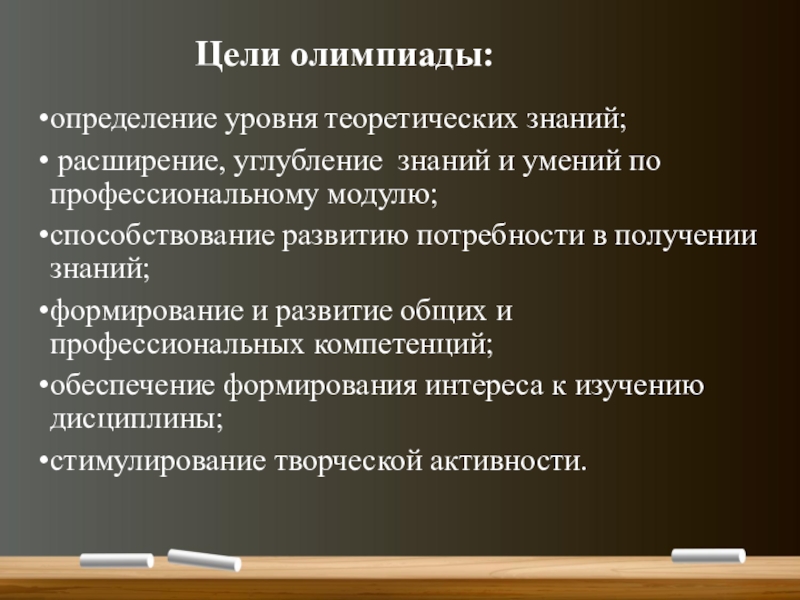 Цели олимпиады:

•определение уровня теоретических знаний;

• расширение, углубление знаний и умений по профессиональному модулю;

•способствование развитию потребности в получении знаний;

•формирование и развитие общих и профессиональных компетенций;

•обеспечение формирования интереса к изучению дисциплины;

•стимулирование творческой активности.